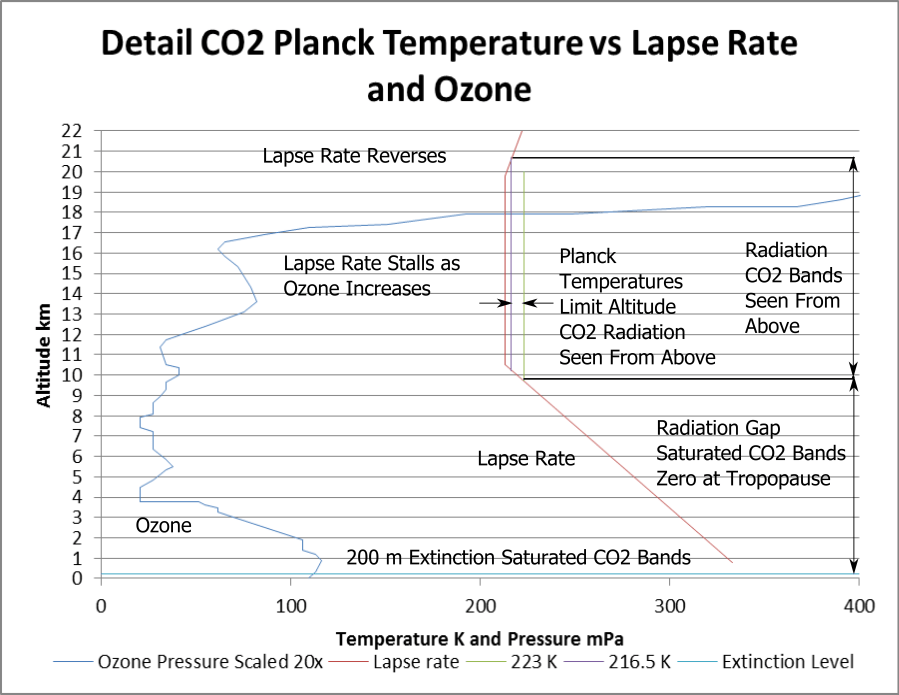 Detail CO2 Planck Temperature vs Lapse Rate and Ozone

Altitude km

22
21
20
19
18
17
16
15
14
13
12
11
10
9
8
7
6
5
4
3
2
1
0

Lapse Rate Reverses

Lapse Rate Stalls as Ozone Increases

Planck Temperatures Limit Altitude CO2 Radiation Seen From Above

Radiation CO2 Bands Seen From Above

Radiation Gap Saturated CO2 Bands Zero at Tropopause

Lapse Rate

Ozone

200 m Extinction Saturated CO2 Bands

0
100
200
300
400

Temperature K and Pressure mPa

Ozone Pressure Scaled 20x
Lapse rate
223 K
216.5 K
Extinction Level